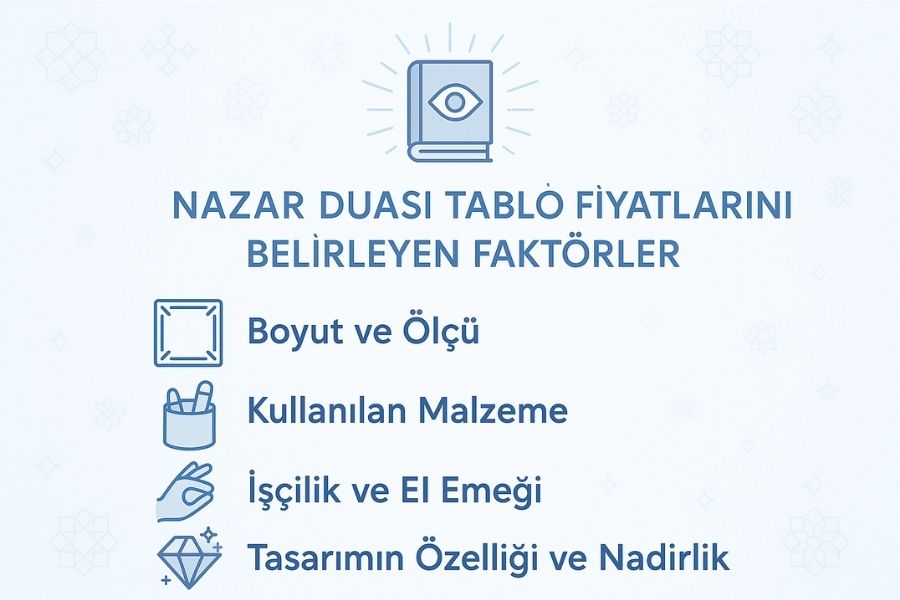 NAZAR DUASI TABLO FİYATLARINI BELİRLEYEN FAKTÖRLER

Boyut ve Ölçü

Kullanılan Malzeme

İşçilik ve El Emeği

Tasarımın Özelliği ve Nadirlik